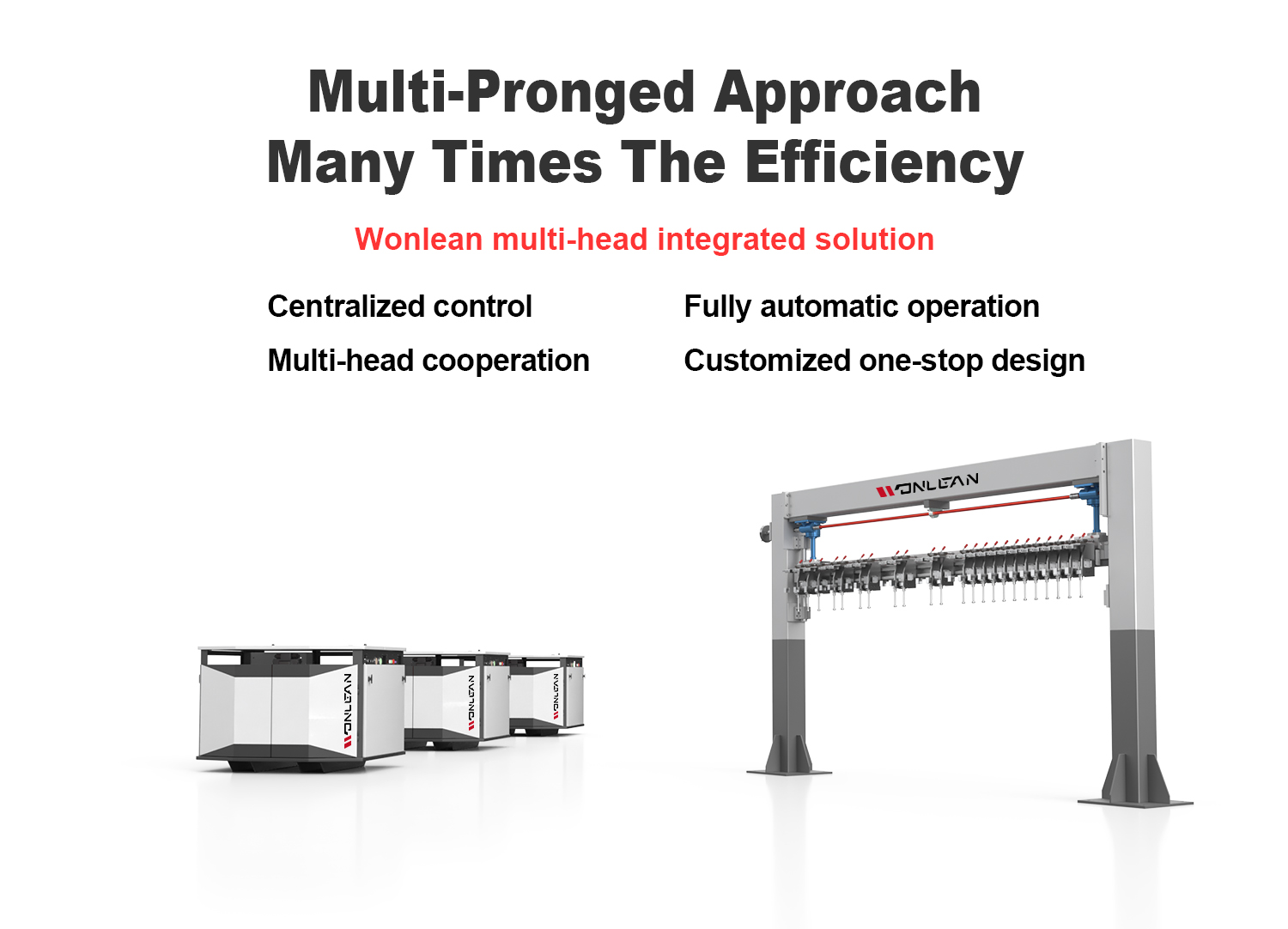 Multi-Pronged Approach
Many Times The Efficiency

Wonlean multi-head integrated solution

Centralized control
Multi-head cooperation

Fully automatic operation
Customized one-stop design

WONLEAN

WONLEAN

WONLEAN

WONLEAN